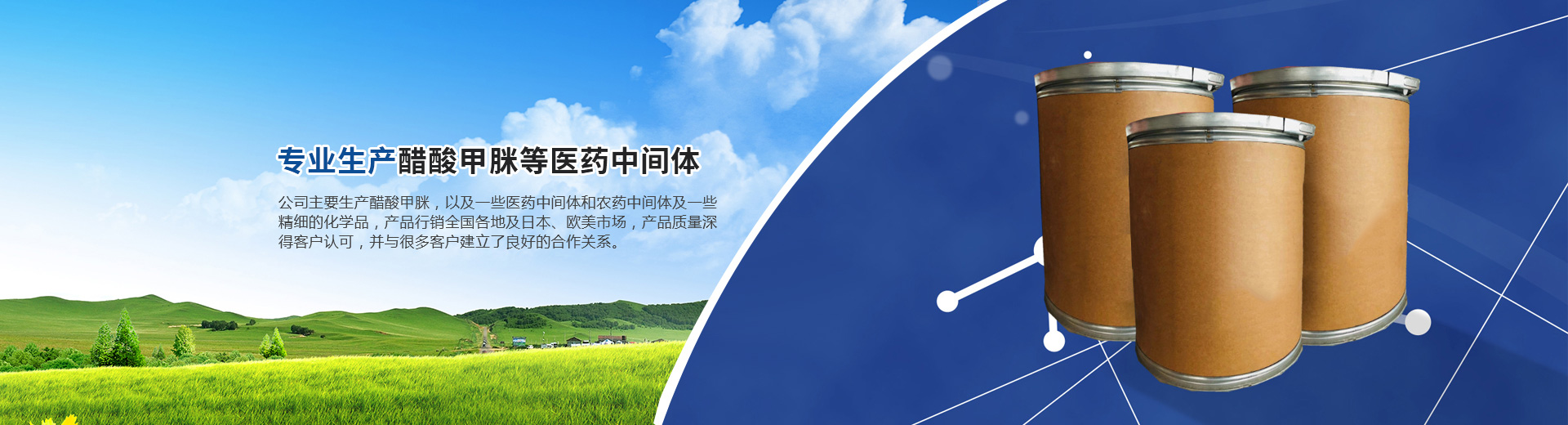 专业生产醋酸甲脒等医药中间体

公司主要生产醋酸甲脒，以及一些医药中间体和农药中间体及一些精细的化学品，产品行销全国各地及日本、欧美市场，产品质量深得客户认可，并与很多客户建立了良好的合作关系。